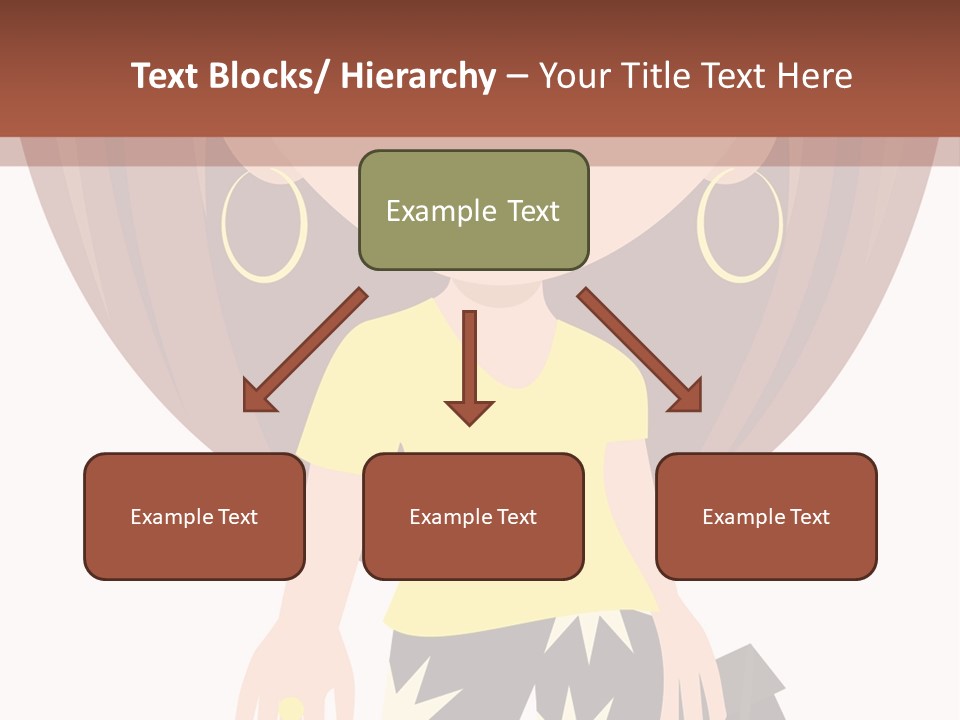 Text Blocks/ Hierarchy – Your Title Text Here

Example Text

Example Text

Example Text

Example Text